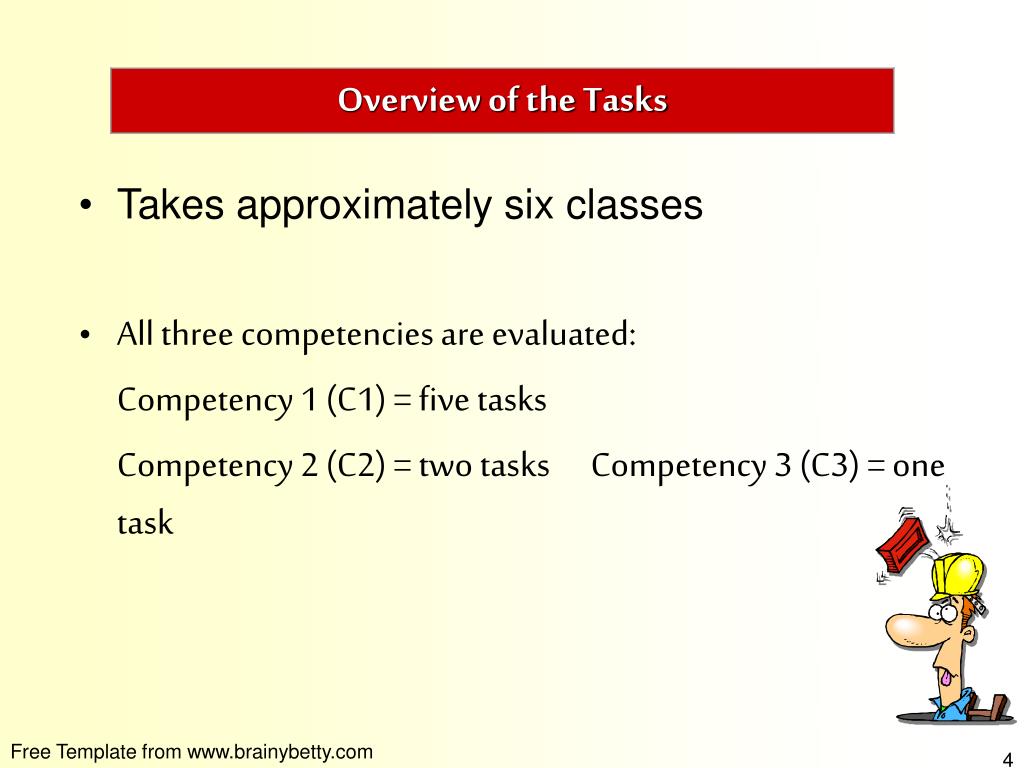 Overview of the Tasks

• Takes approximately six classes

• All three competencies are evaluated:

Competency 1 (C1) = five tasks

Competency 2 (C2) = two tasks Competency 3 (C3) = one task

Free Template from www.brainybetty.com

4